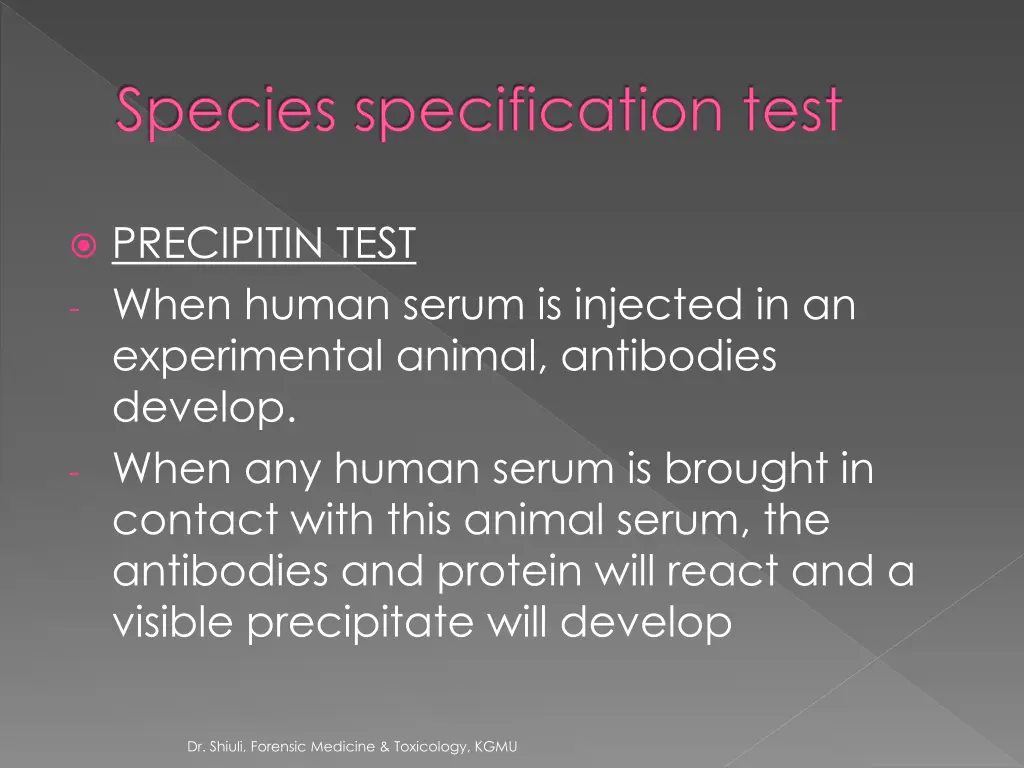 Species specification test

PRECIPITIN TEST

- When human serum is injected in an experimental animal, antibodies develop.
- When any human serum is brought in contact with this animal serum, the antibodies and protein will react and a visible precipitate will develop

Dr. Shiuli, Forensic Medicine & Toxicology, KGMU